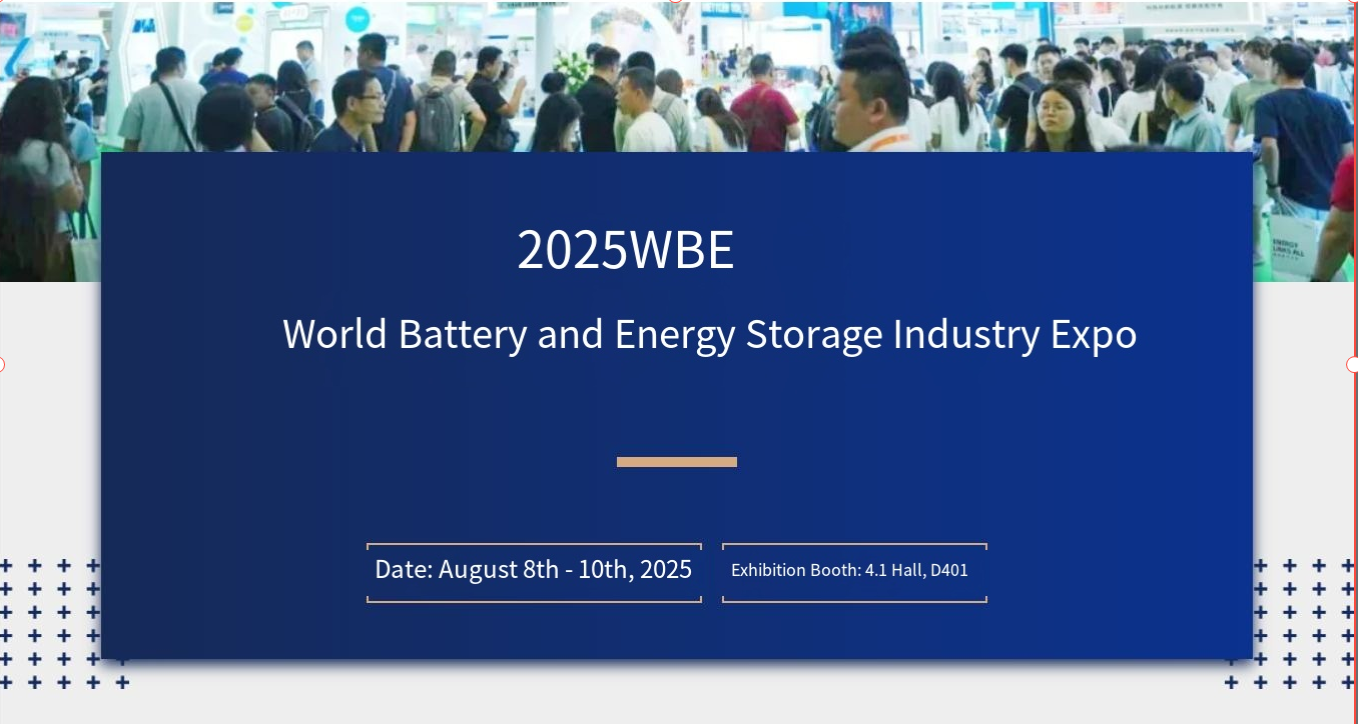 2025WBE

World Battery and Energy Storage Industry Expo

Date: August 8th - 10th, 2025

Exhibition Booth: 4.1 Hall, D401